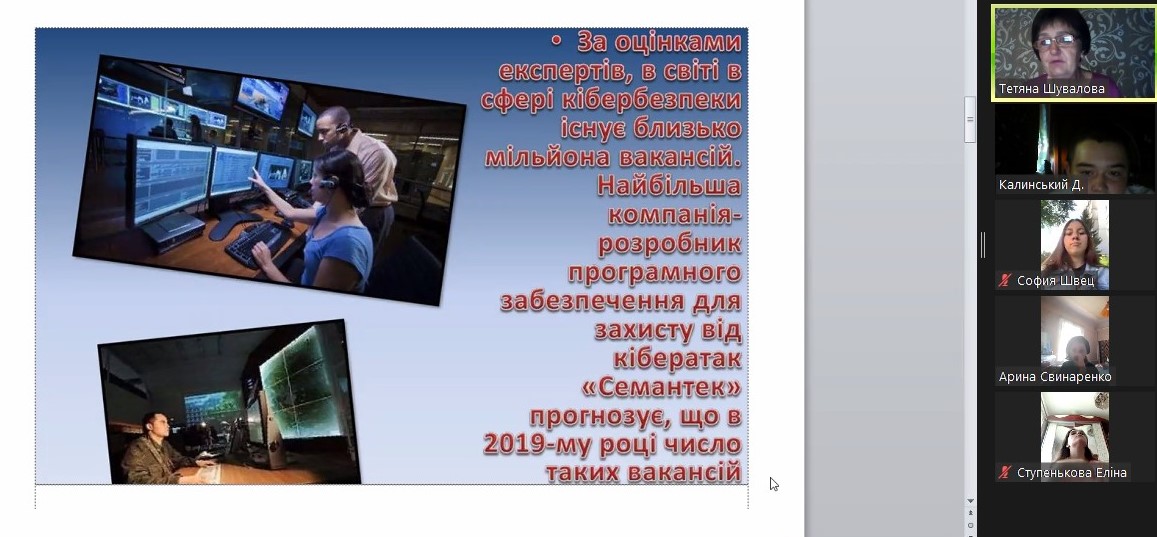 • За оцінками експертів, в світі в сфері кібербезпеки існує близько мільйона вакансій. Найбільша компанія-розробник програмного забезпечення для захисту від кібератак «Семантек» прогнозує, що в 2019-му році число таких вакансій

Тетяна Шувалова

Калинський Д.

София Швец

Арина Свинаренко

Ступенькова Еліна